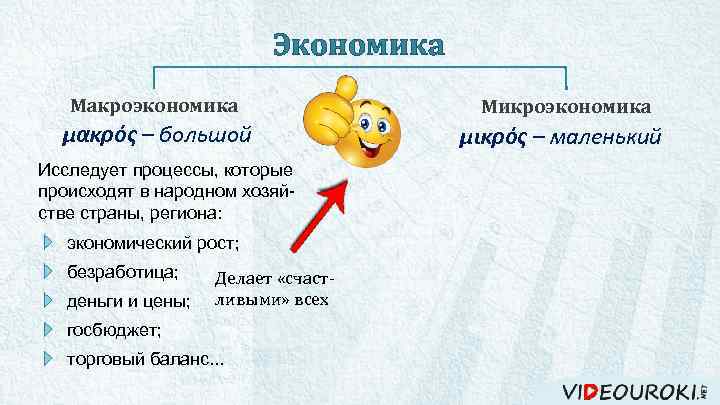 Экономика

Макроэкономика
μακρός – большой

Исследует процессы, которые происходят в народном хозяйстве страны, региона:
экономический рост;
безработица;
деньги и цены;
госбюджет;
торговый баланс...

Делает «счастливыми» всех

Микроэкономика
μικρός – маленький

VIDEOUROKI.NET